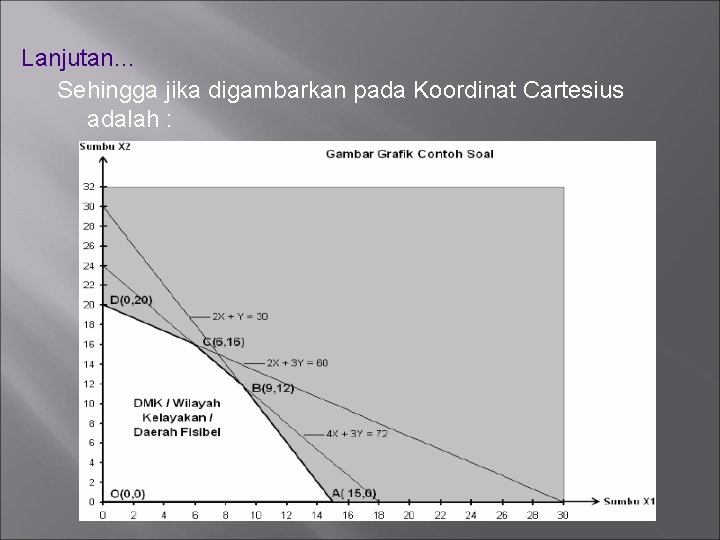 Lanjutan...

Sehingga jika digambarkan pada Koordinat Cartesius adalah :

Sumbu X2

Gambar Grafik Contoh Soal

32
30
28
26
24
22
20
18
16
14
12
10
8
6
4
2
0

D(0,20)

2X + Y = 30

C(6,16)

2X + 3Y = 60

B(9,12)

DMK / Wilayah Kelayakan / Daerah Fisibel

4X + 3Y = 72

O(0,0)

A( 15,0)

0 2 4 6 8 10 12 14 16 18 20 22 24 26 28 30

Sumbu X1